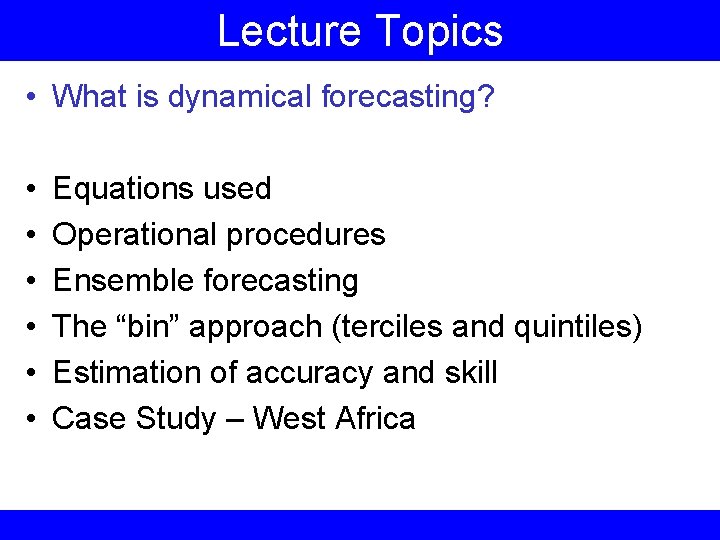 Lecture Topics

• What is dynamical forecasting?

• Equations used
• Operational procedures
• Ensemble forecasting
• The “bin” approach (terciles and quintiles)
• Estimation of accuracy and skill
• Case Study – West Africa